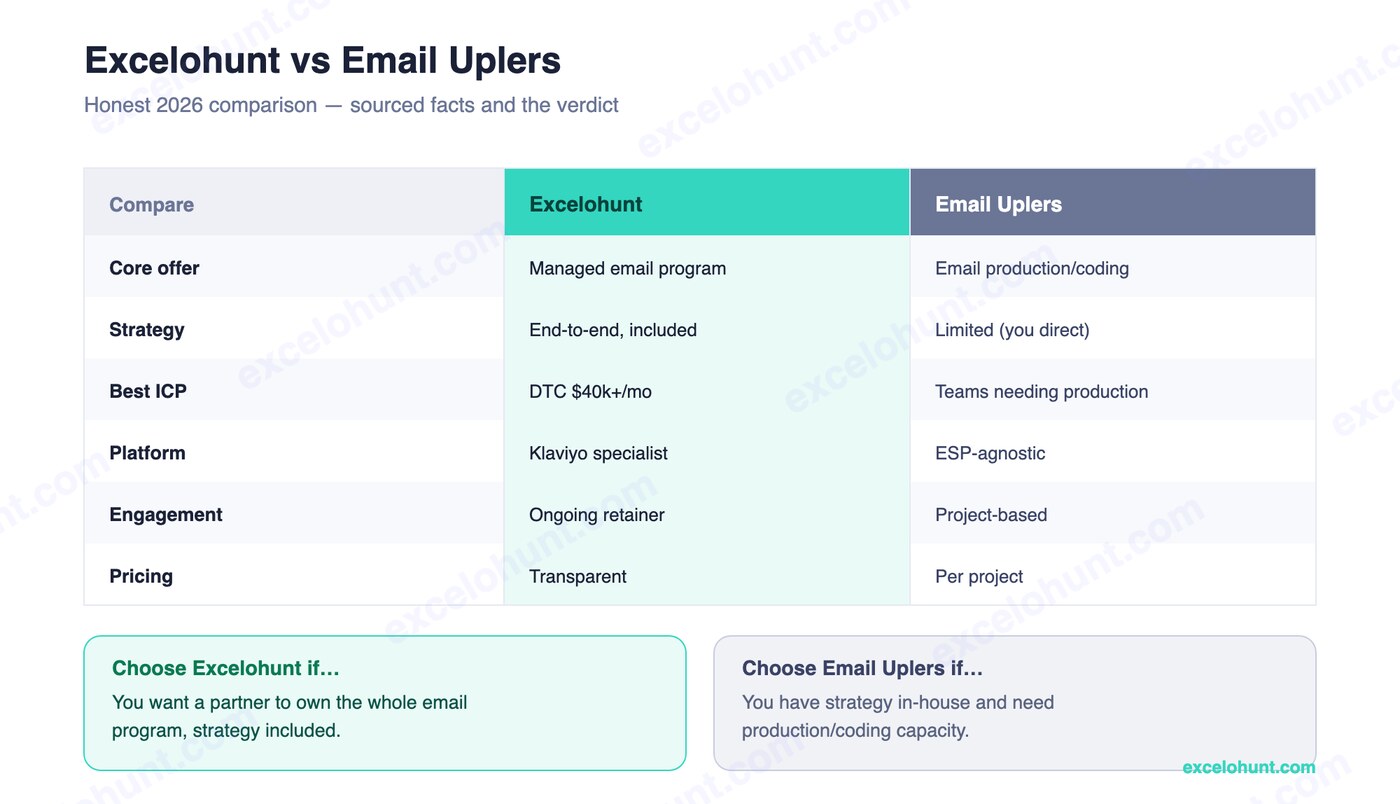 Excelohunt vs Email Uplers

Honest 2026 comparison — sourced facts and the verdict

| Compare | Excelohunt | Email Uplers |
|---|---|---|
| Core offer | Managed email program | Email production/coding |
| Strategy | End-to-end, included | Limited (you direct) |
| Best ICP | DTC $40k+/mo | Teams needing production |
| Platform | Klaviyo specialist | ESP-agnostic |
| Engagement | Ongoing retainer | Project-based |
| Pricing | Transparent | Per project |

Choose Excelohunt if…

You want a partner to own the whole email program, strategy included.

Choose Email Uplers if…

You have strategy in-house and need production/coding capacity.

excelohunt.com